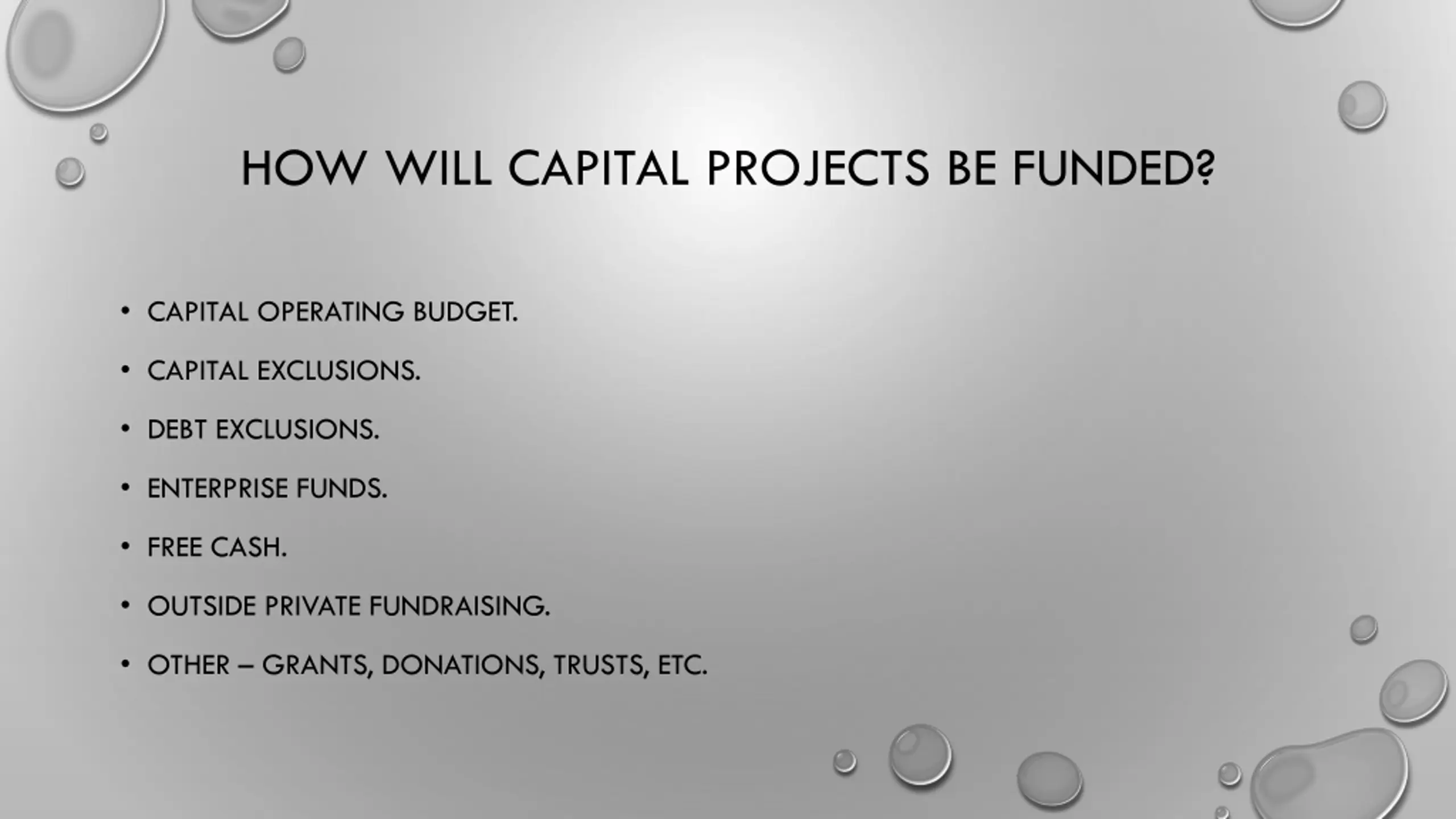 HOW WILL CAPITAL PROJECTS BE FUNDED?

• CAPITAL OPERATING BUDGET.
• CAPITAL EXCLUSIONS.
• DEBT EXCLUSIONS.
• ENTERPRISE FUNDS.
• FREE CASH.
• OUTSIDE PRIVATE FUNDRAISING.
• OTHER – GRANTS, DONATIONS, TRUSTS, ETC.